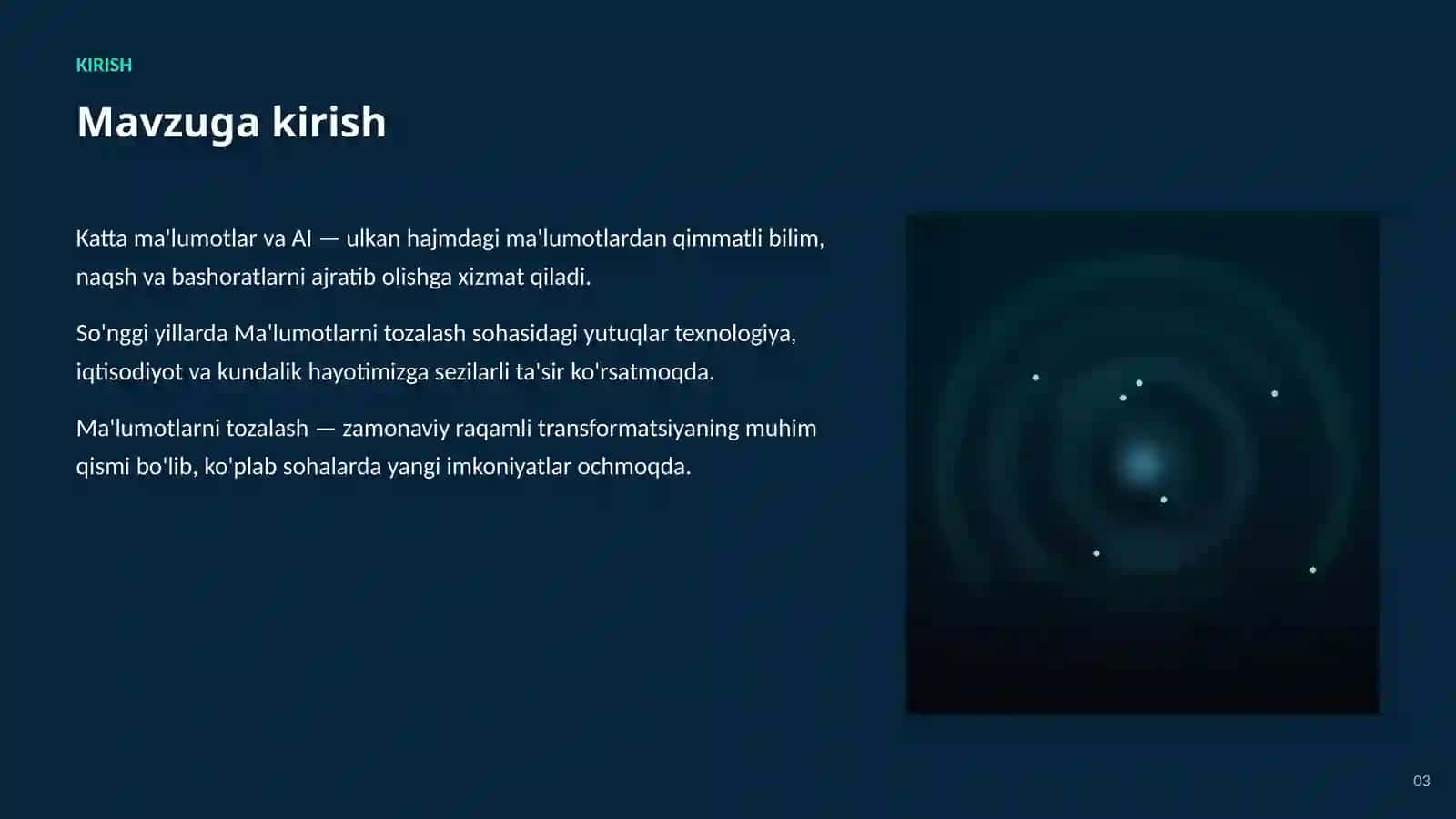 KIRISH

Mavzuga kirish

Katta ma'lumotlar va AI — ulkan hajmdagi ma'lumotlardan qimmatli bilim, naqsh va bashoratlarni ajratib olishga xizmat qiladi.

So'nggi yillarda Ma'lumotlarni tozalash sohasidagi yutuqlar texnologiya, iqtisodiyot va kundalik hayotimizga sezilarli ta'sir ko'rsatmoqda.

Ma'lumotlarni tozalash — zamonaviy raqamli transformatsiyaning muhim qismi bo'lib, ko'plab sohalarda yangi imkoniyatlar ochmoqda.

03